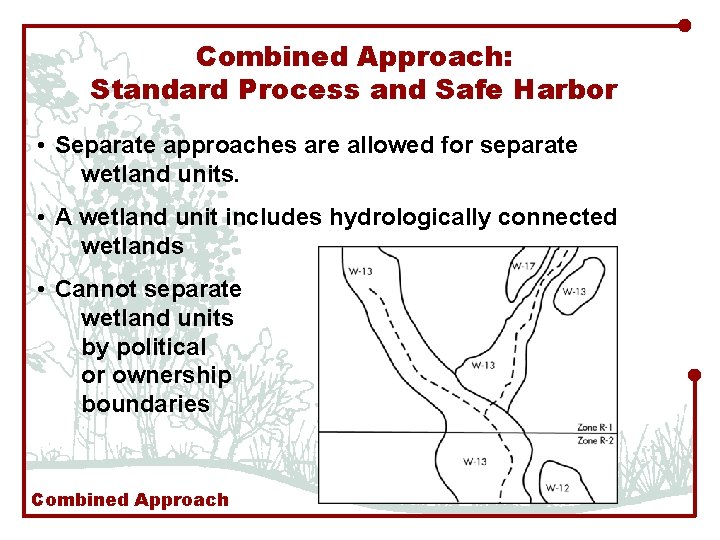 Combined Approach:
Standard Process and Safe Harbor

• Separate approaches are allowed for separate wetland units.

• A wetland unit includes hydrologically connected wetlands

• Cannot separate wetland units by political or ownership boundaries

W-13
W-17
W-13
W-13
Zone R-1
Zone R-2
W-13
W-12

Combined Approach